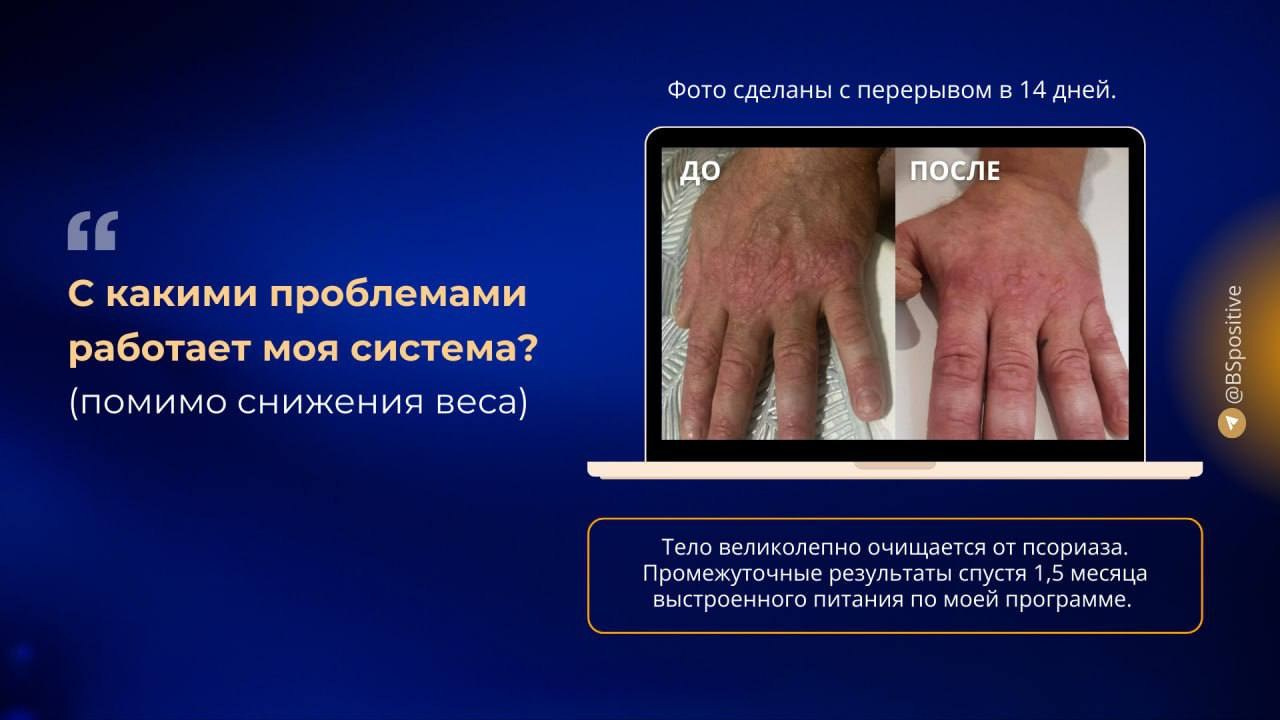 “

С какими проблемами работает моя система?
(помимо снижения веса)

Фото сделаны с перерывом в 14 дней.

ДО

ПОСЛЕ

Тело великолепно очищается от псориаза. Промежуточные результаты спустя 1,5 месяца выстроенного питания по моей программе.

@BSpositive